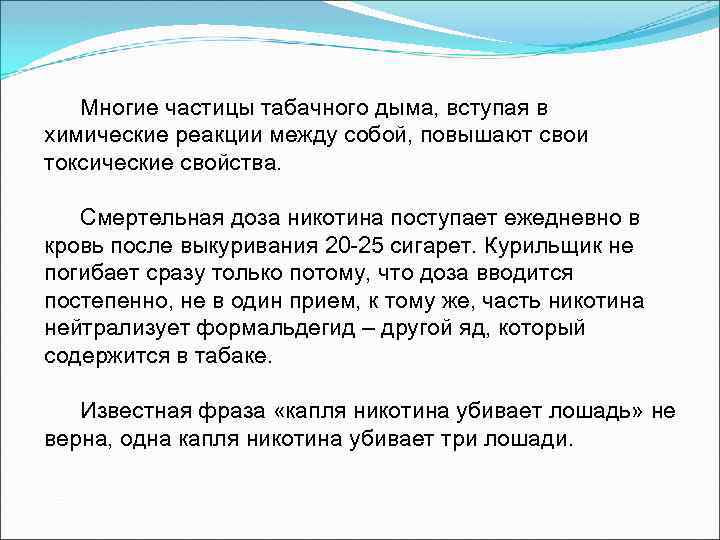 Многие частицы табачного дыма, вступая в химические реакции между собой, повышают свои токсические свойства.

Смертельная доза никотина поступает ежедневно в кровь после выкуривания 20-25 сигарет. Курильщик не погибает сразу только потому, что доза вводится постепенно, не в один прием, к тому же, часть никотина нейтрализует формальдегид – другой яд, который содержится в табаке.

Известная фраза «капля никотина убивает лошадь» не верна, одна капля никотина убивает три лошади.